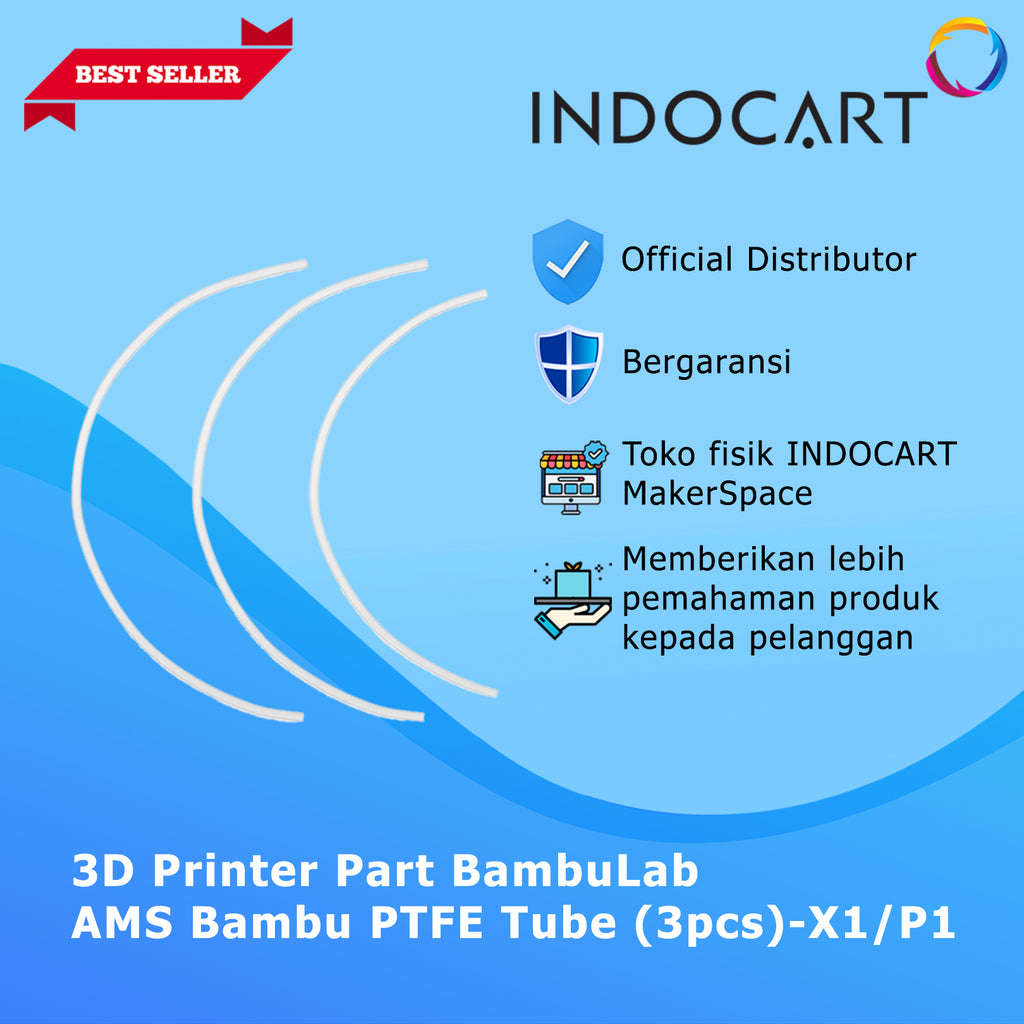 BEST SELLER

INDOCART

Official Distributor

Bergaransi

Toko fisik INDOCART MakerSpace

Memberikan lebih pemahaman produk kepada pelanggan

3D Printer Part BambuLab
AMS Bambu PTFE Tube (3pcs)-X1/P1